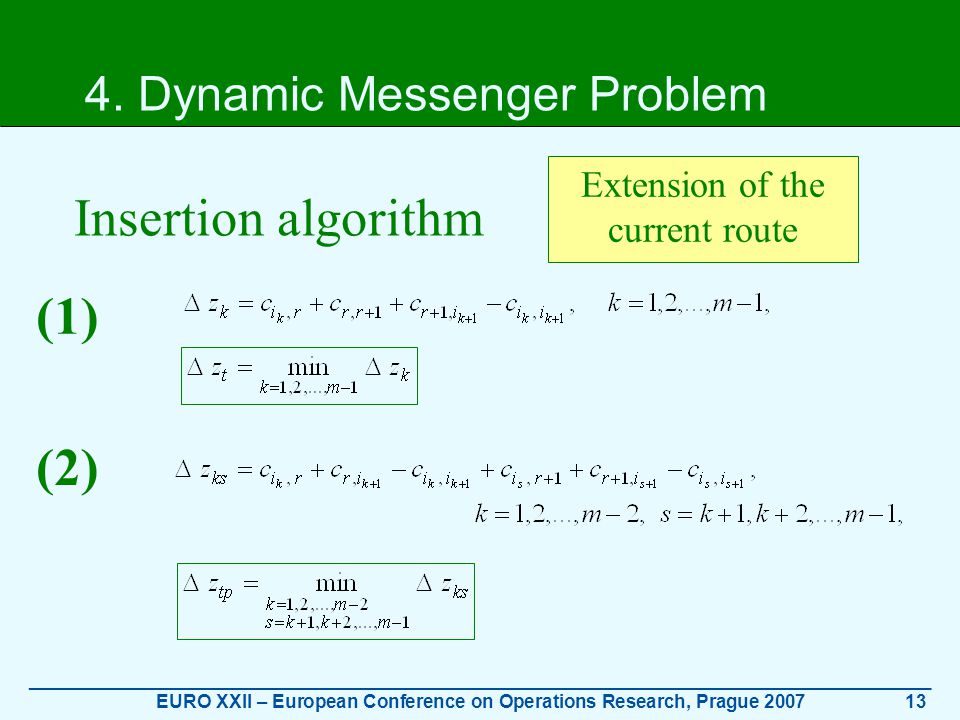 4. Dynamic Messenger Problem

Insertion algorithm

Extension of the current route

(1)

$\Delta z_k = c_{i_k,r} + c_{r,r+1} + c_{r+1,i_{k+1}} - c_{i_k,i_{k+1}}, \quad k = 1,2,\ldots,m-1,$

$\Delta z_t = \min_{k=1,2,\ldots,m-1} \Delta z_k$

(2)

$\Delta z_{ks} = c_{i_k,r} + c_{r,i_{k+1}} - c_{i_k,i_{k+1}} + c_{i_s,r+1} + c_{r+1,i_{s+1}} - c_{i_s,i_{s+1}},$

$k = 1,2,\ldots,m-2, \quad s = k+1,k+2,\ldots,m-1,$

$\Delta z_{tp} = \min_{\substack{k=1,2,\ldots,m-2 \\ s=k+1,k+2,\ldots,m-1}} \Delta z_{ks}$

EURO XXII – European Conference on Operations Research, Prague 2007 13